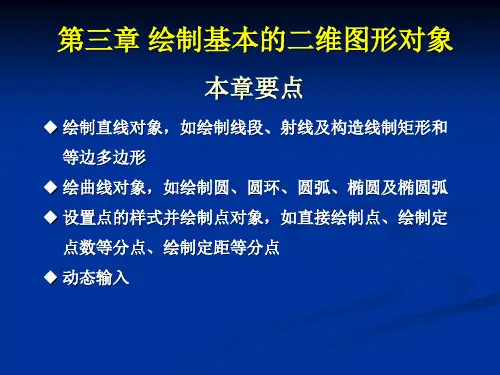 第三章 绘制基本的二维图形对象

本章要点

◆ 绘制直线对象，如绘制线段、射线及构造线制矩形和等边多边形

◆ 绘曲线对象，如绘制圆、圆环、圆弧、椭圆及椭圆弧

◆ 设置点的样式并绘制点对象，如直接绘制点、绘制定点数等分点、绘制定距等分点

◆ 动态输入